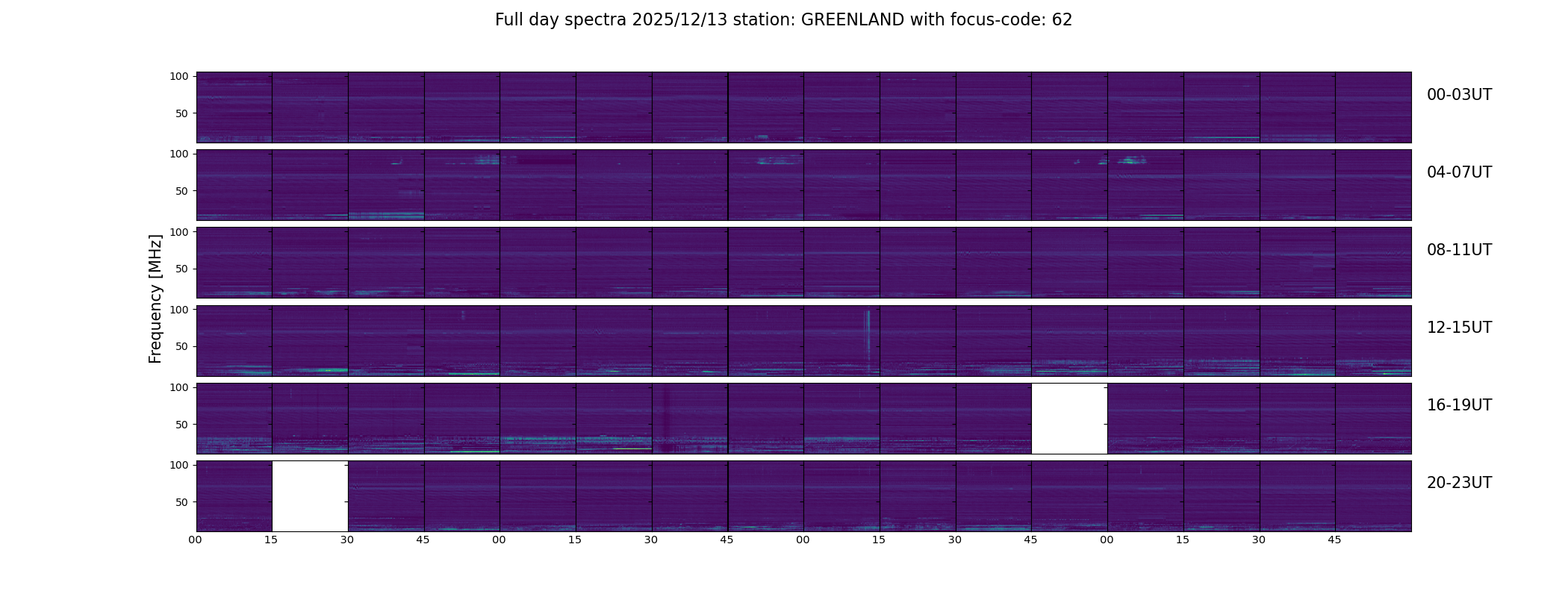 Full day spectra 2025/12/13 station: GREENLAND with focus-code: 62

Frequency [MHz]

100
50
00-03UT

100
50
04-07UT

100
50
08-11UT

100
50
12-15UT

100
50
16-19UT

100
50
20-23UT

00 15 30 45 00 15 30 45 00 15 30 45 00 15 30 45